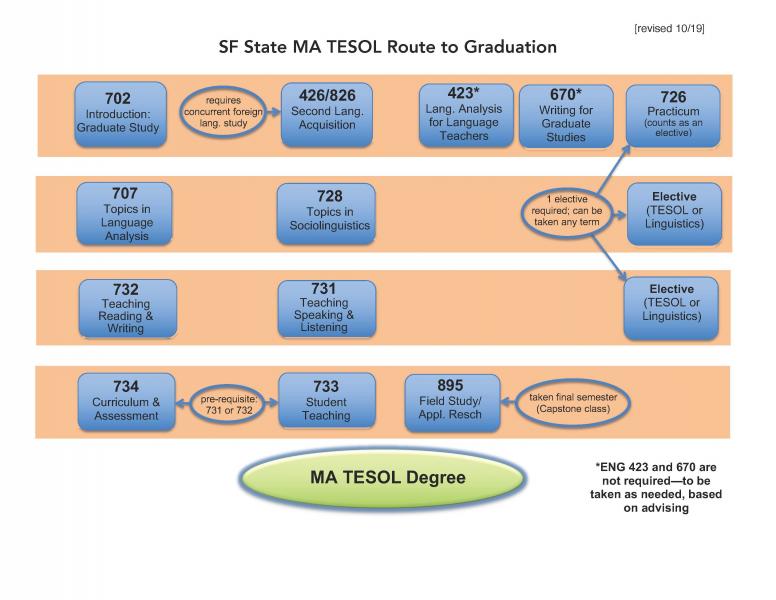 [revised 10/19]

SF State MA TESOL Route to Graduation

702
Introduction: Graduate Study

requires concurrent foreign lang. study

426/826
Second Lang. Acquisition

423*
Lang. Analysis for Language Teachers

670*
Writing for Graduate Studies

726
Practicum
(counts as an elective)

707
Topics in Language Analysis

728
Topics in Sociolinguistics

1 elective required; can be taken any term

Elective
(TESOL or Linguistics)

732
Teaching Reading & Writing

731
Teaching Speaking & Listening

Elective
(TESOL or Linguistics)

734
Curriculum & Assessment

pre-requisite: 731 or 732

733
Student Teaching

895
Field Study/ Appl. Resch

taken final semester (Capstone class)

MA TESOL Degree

*ENG 423 and 670 are not required—to be taken as needed, based on advising